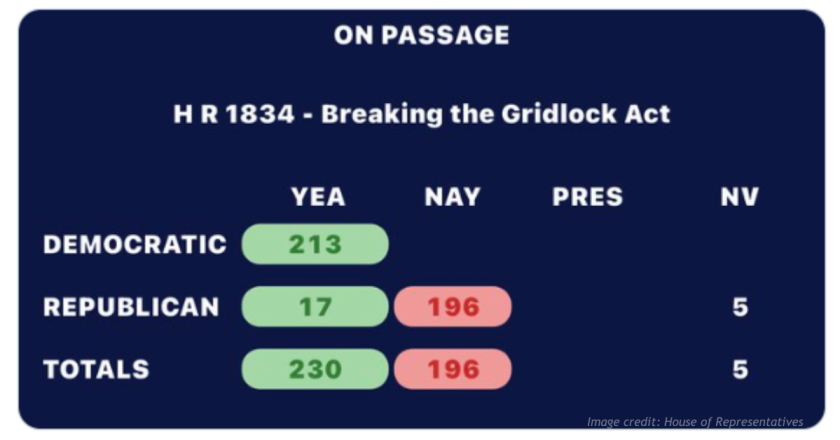 ON PASSAGE

H R 1834 - Breaking the Gridlock Act

| | YEA | NAY | PRES | NV |
|---|---|---|---|---|
| DEMOCRATIC | 213 | | | |
| REPUBLICAN | 17 | 196 | | 5 |
| TOTALS | 230 | 196 | | 5 |

Image credit: House of Representatives